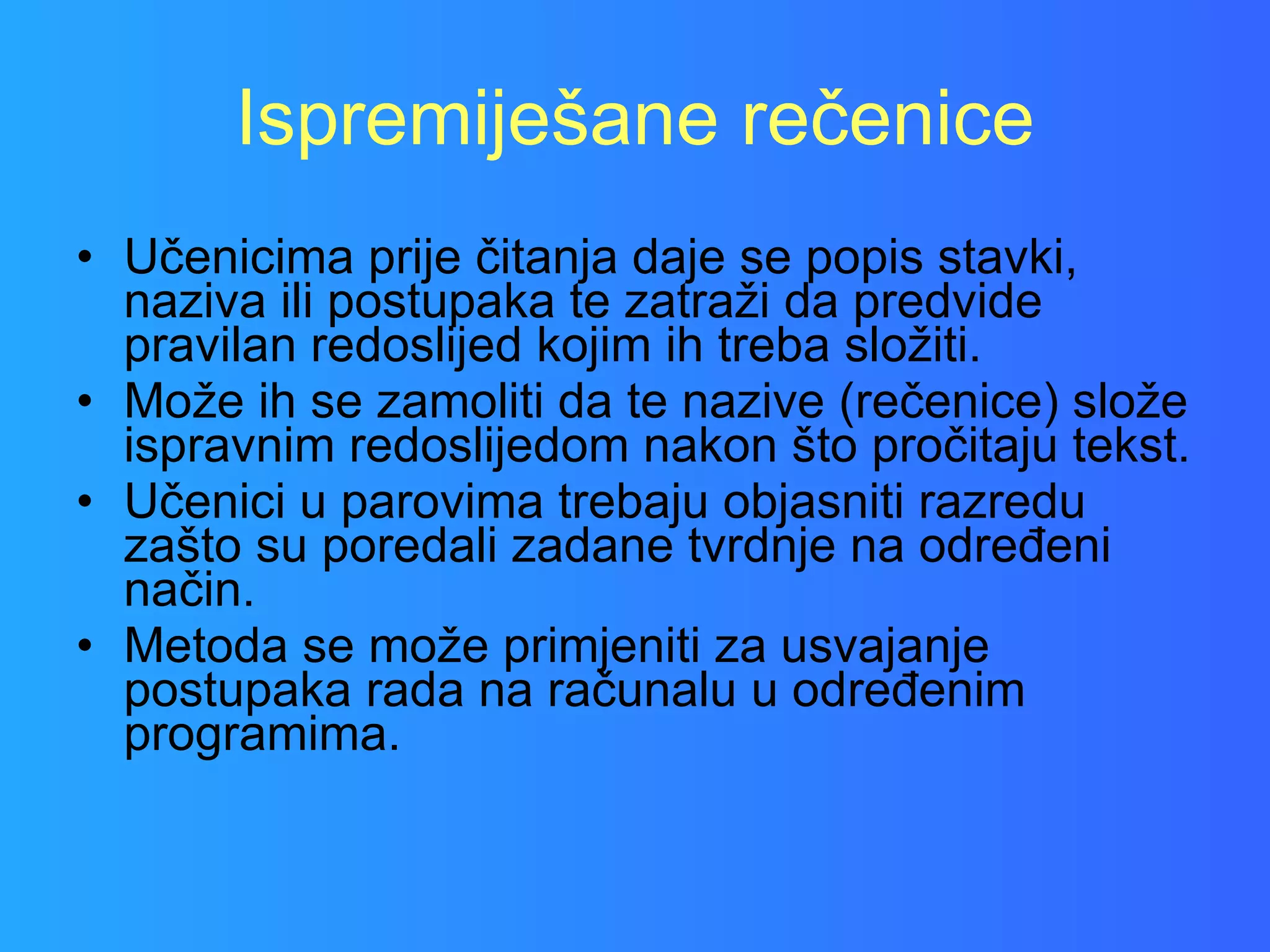 Ispremiješane rečenice

• Učenicima prije čitanja daje se popis stavki, naziva ili postupaka te zatraži da predvide pravilan redoslijed kojim ih treba složiti.
• Može ih se zamoliti da te nazive (rečenice) slože ispravnim redoslijedom nakon što pročitaju tekst.
• Učenici u parovima trebaju objasniti razredu zašto su poredali zadane tvrdnje na određeni način.
• Metoda se može primjeniti za usvajanje postupaka rada na računalu u određenim programima.